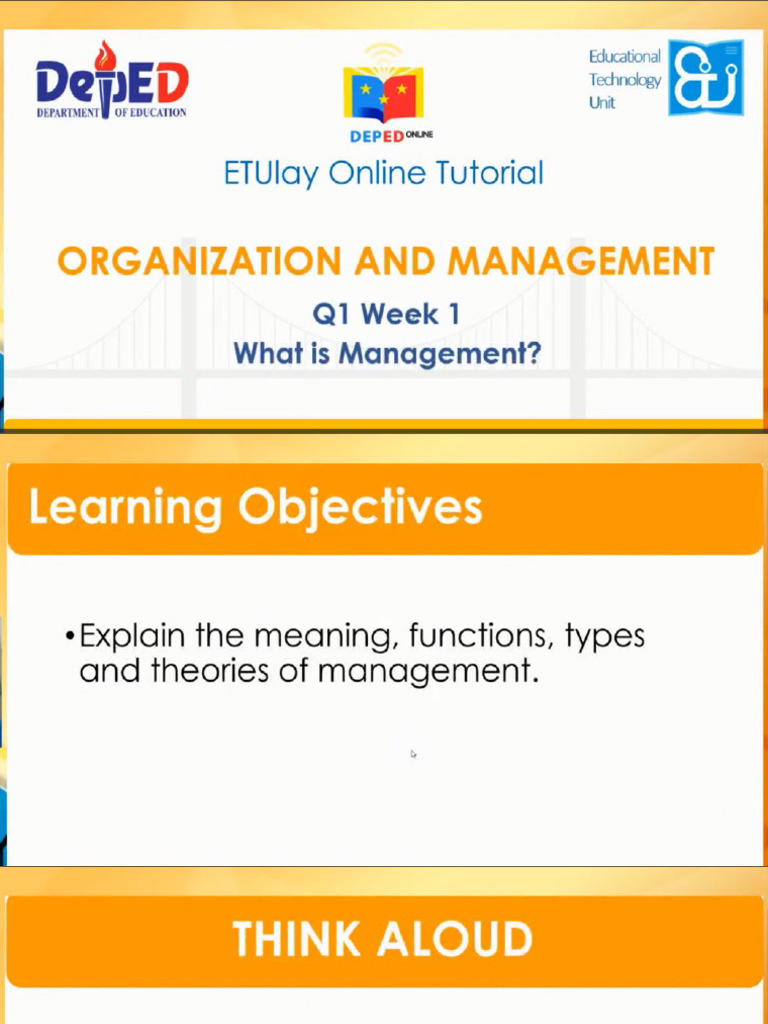 DepED
DEPARTMENT OF EDUCATION

DEPED ONLINE

Educational Technology Unit

ETUlay Online Tutorial

ORGANIZATION AND MANAGEMENT

Q1 Week 1

What is Management?

Learning Objectives

•Explain the meaning, functions, types and theories of management.

THINK ALOUD